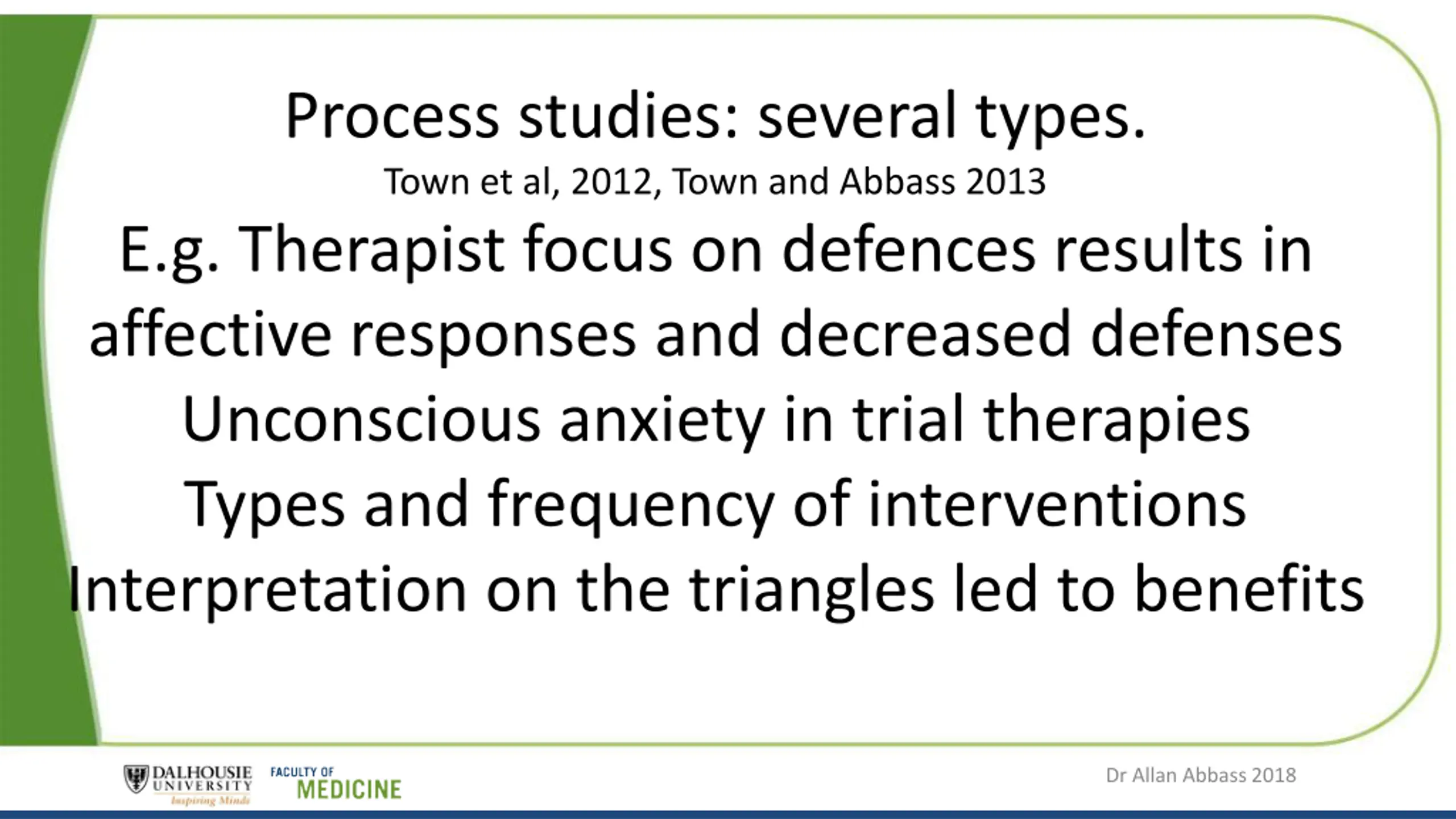 Process studies: several types.
Town et al, 2012, Town and Abbass 2013

E.g. Therapist focus on defences results in affective responses and decreased defenses

Unconscious anxiety in trial therapies

Types and frequency of interventions

Interpretation on the triangles led to benefits

DALHOUSIE UNIVERSITY Inspiring Minds
FACULTY OF MEDICINE

Dr Allan Abbass 2018